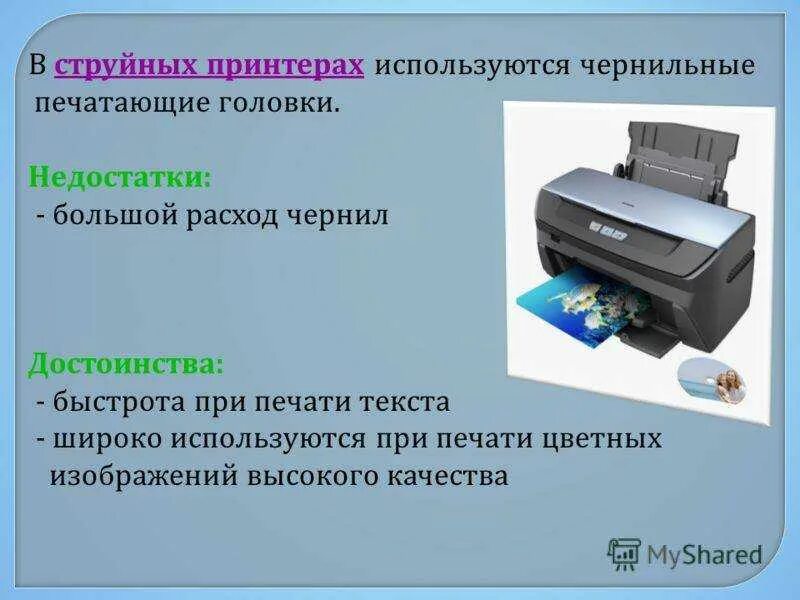 В струйных принтерах используются чернильные печатающие головки.

Недостатки:
- большой расход чернил

Достоинства:
- быстрота при печати текста
- широко используются при печати цветных изображений высокого качества

MyShared